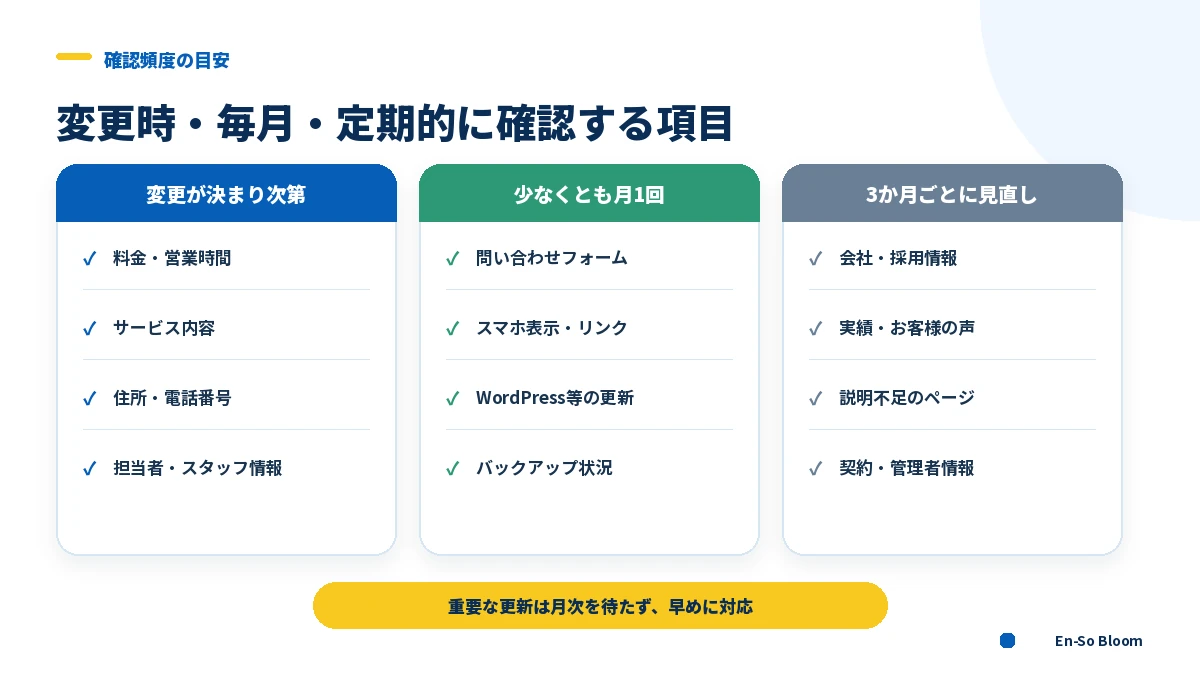 確認頻度の目安

変更時・毎月・定期的に確認する項目

変更が決まり次第

✓ 料金・営業時間

✓ サービス内容

✓ 住所・電話番号

✓ 担当者・スタッフ情報

少なくとも月1回

✓ 問い合わせフォーム

✓ スマホ表示・リンク

✓ WordPress等の更新

✓ バックアップ状況

3か月ごとに見直し

✓ 会社・採用情報

✓ 実績・お客様の声

✓ 説明不足のページ

✓ 契約・管理者情報

重要な更新は月次を待たず、早めに対応

En-So Bloom